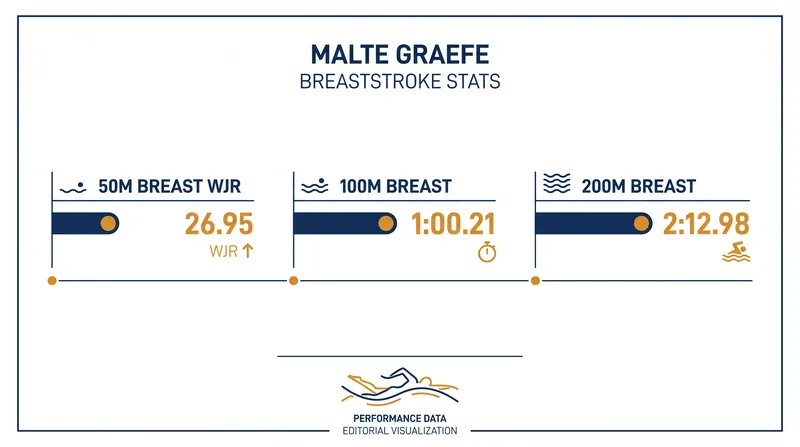 MALTE GRAEFE
BREASTSTROKE STATS

50M BREAST WJR
26.95
WJR ↑

100M BREAST
1:00.21

200M BREAST
2:12.98

PERFORMANCE DATA
EDITORIAL VISUALIZATION